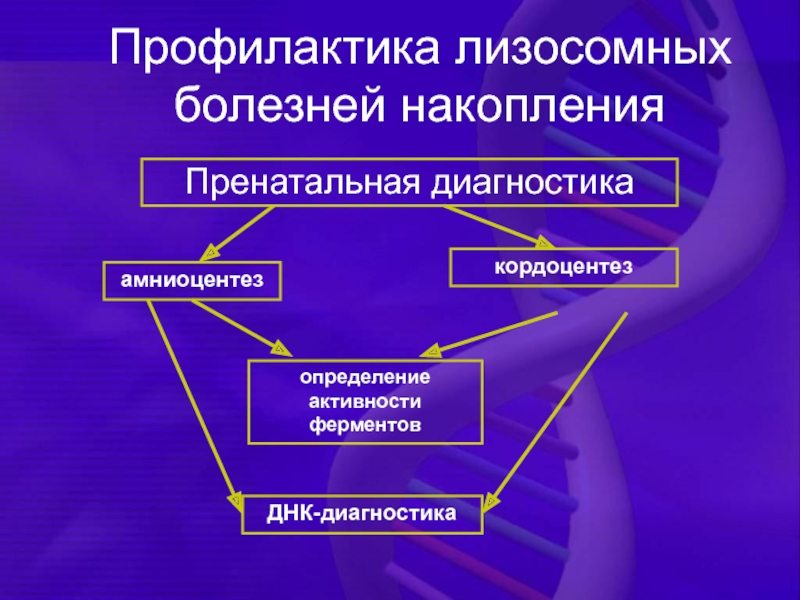 Профилактика лизосомных болезней накопления

Пренатальная диагностика

амниоцентез

кордоцентез

определение активности ферментов

ДНК-диагностика